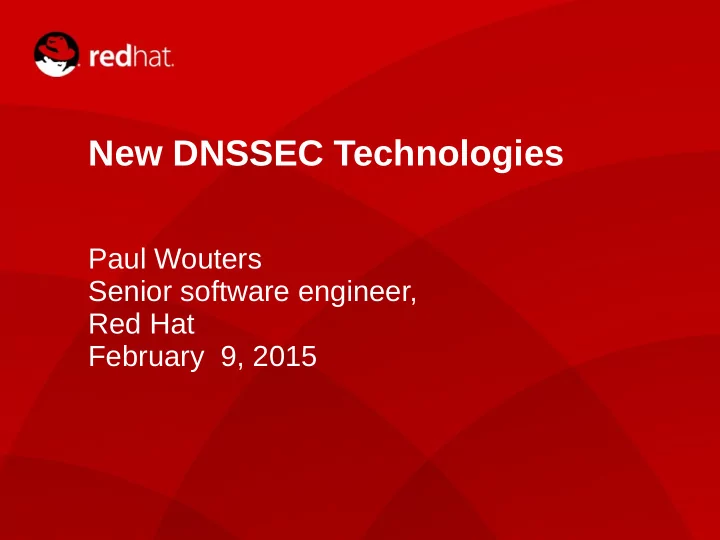 redhat.

New DNSSEC Technologies

Paul Wouters
Senior software engineer,
Red Hat
February 9, 2015